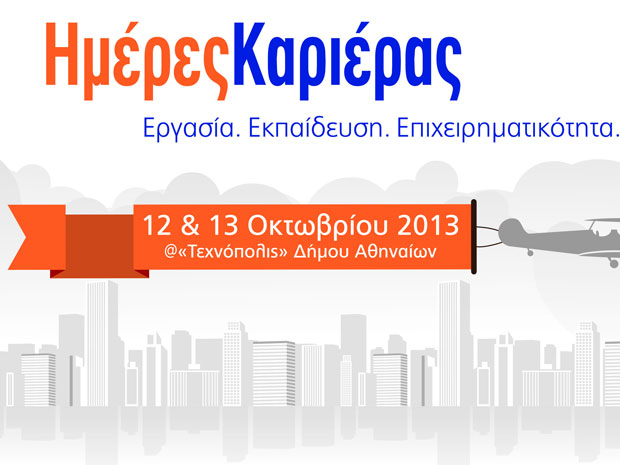 ΗμέρεςΚαριέρας

Εργασία. Εκπαίδευση. Επιχειρηματικότητα.

12 & 13 Οκτωβρίου 2013
@«Τεχνόπολις» Δήμου Αθηναίων